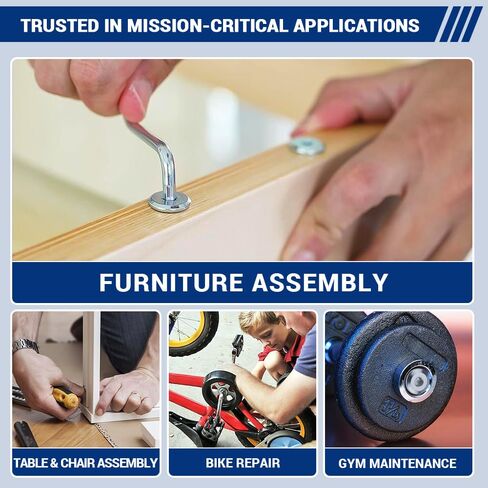 TRUSTED IN MISSION-CRITICAL APPLICATIONS

FURNITURE ASSEMBLY

TABLE & CHAIR ASSEMBLY

BIKE REPAIR

GYM MAINTENANCE